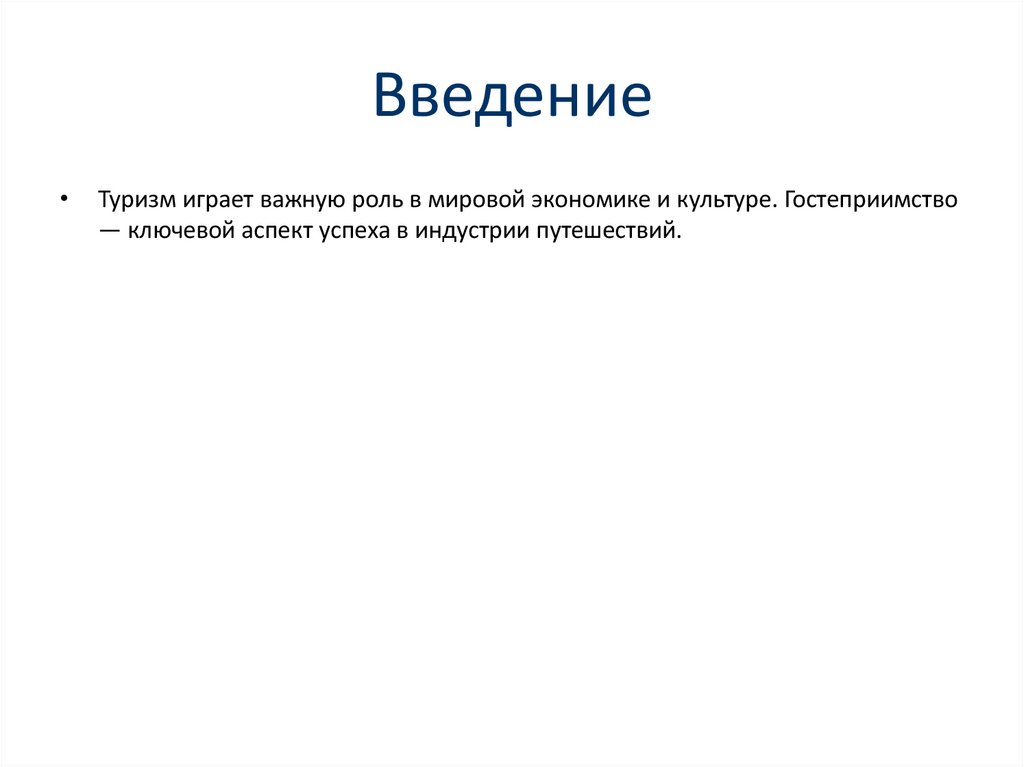 Введение

• Туризм играет важную роль в мировой экономике и культуре. Гостеприимство — ключевой аспект успеха в индустрии путешествий.